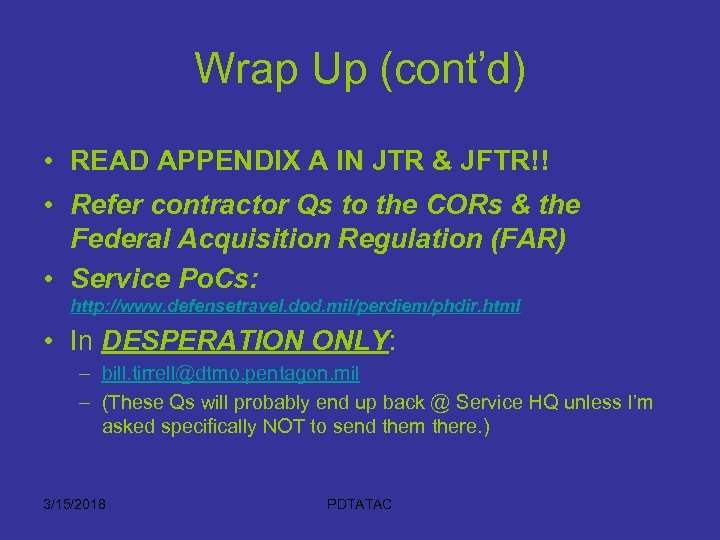 Wrap Up (cont'd)

• READ APPENDIX A IN JTR & JFTR!!

• Refer contractor Qs to the CORs & the Federal Acquisition Regulation (FAR)

• Service PoCs: http://www.defensetravel.dod.mil/perdiem/phdir.html

• In DESPERATION ONLY:

– bill.tirrell@dtmo.pentagon.mil

– (These Qs will probably end up back @ Service HQ unless I'm asked specifically NOT to send them there.)

3/15/2018

PDTATAC